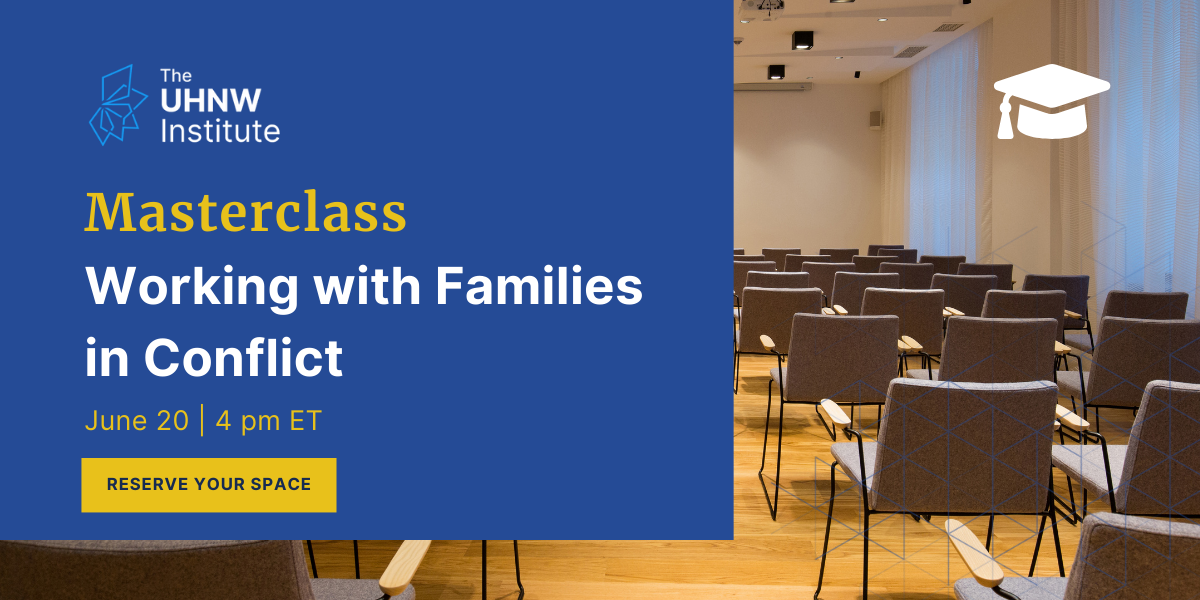 The UHNW Institute

Masterclass

Working with Families in Conflict

June 20 | 4 pm ET

RESERVE YOUR SPACE